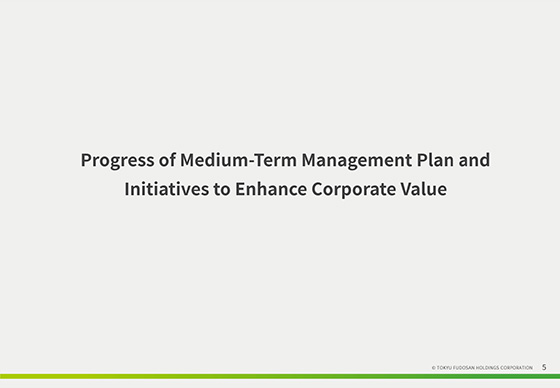 Progress of Medium-Term Management Plan and Initiatives to Enhance Corporate Value

© TOKYU FUDOSAN HOLDINGS CORPORATION 5